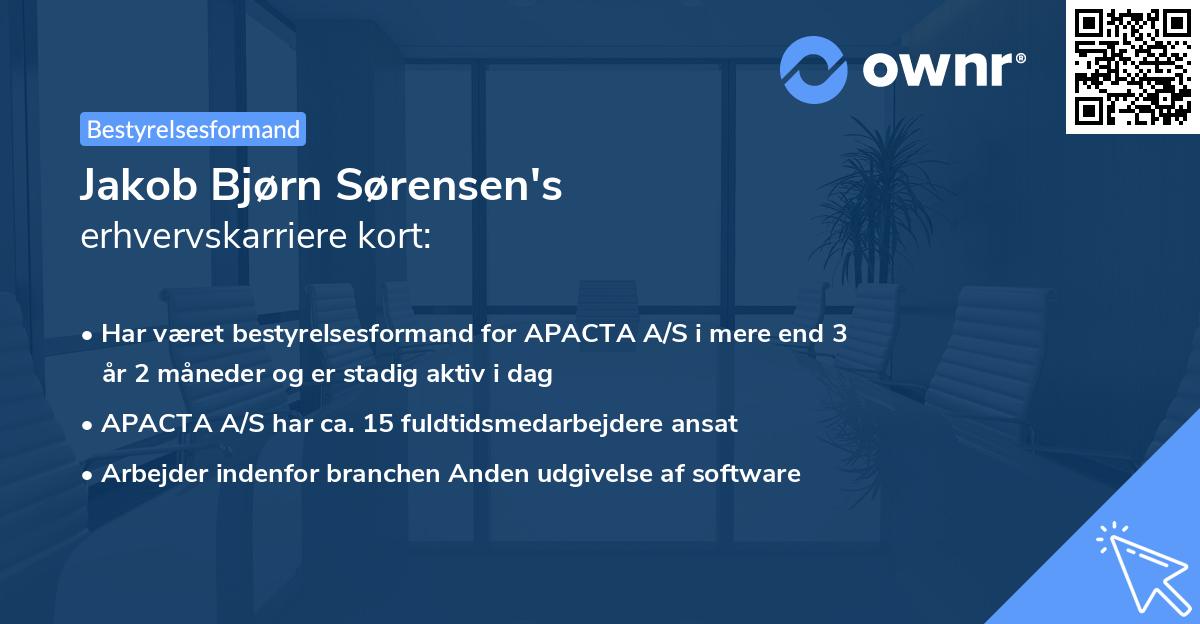 ownr®

Bestyrelsesformand

Jakob Bjørn Sørensen's
erhvervskarriere kort:

• Har været bestyrelsesformand for APACTA A/S i mere end 3 år 2 måneder og er stadig aktiv i dag
• APACTA A/S har ca. 15 fuldtidsmedarbejdere ansat
• Arbejder indenfor branchen Anden udgivelse af software